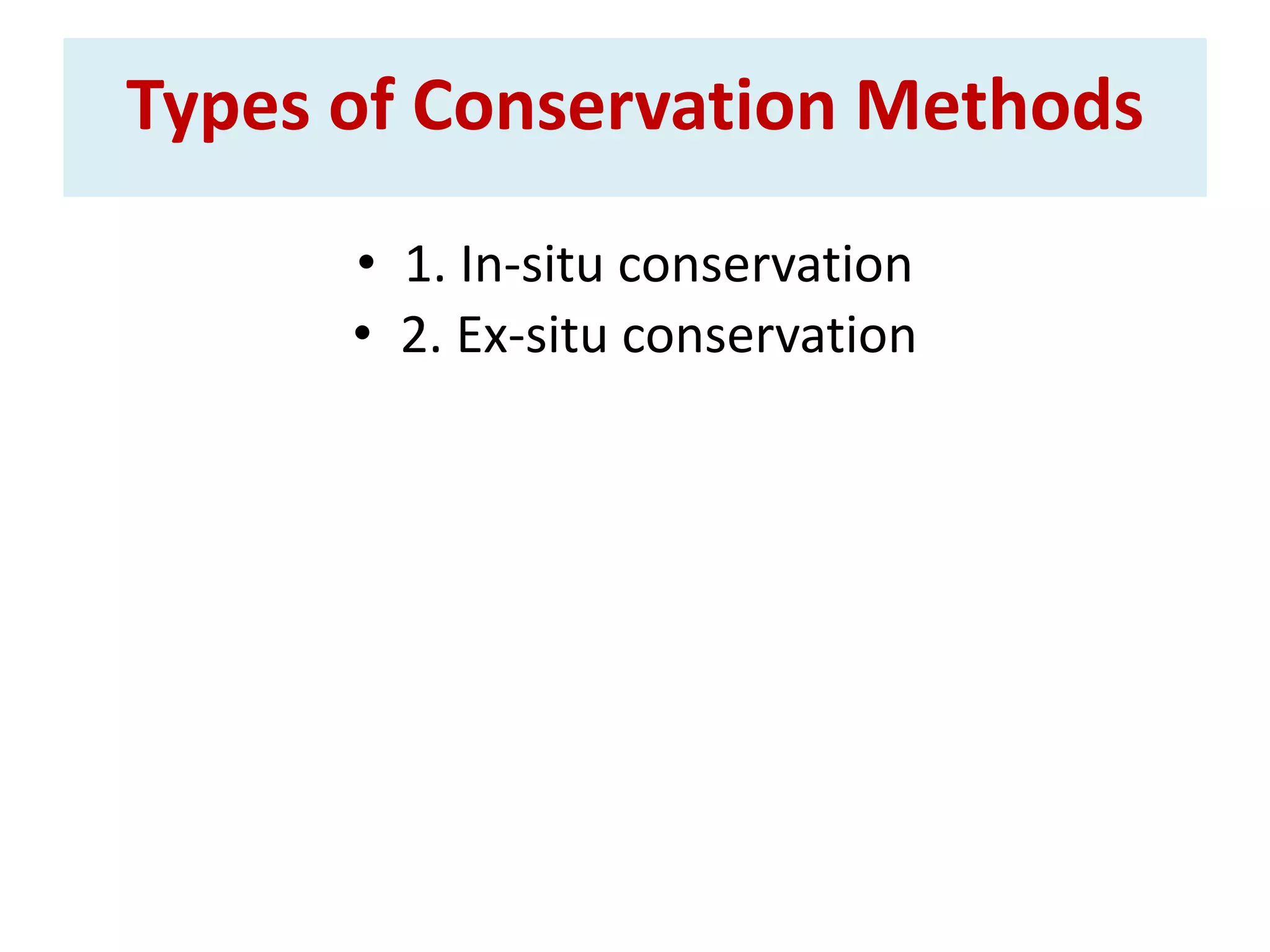 Types of Conservation Methods

• 1. In-situ conservation
• 2. Ex-situ conservation